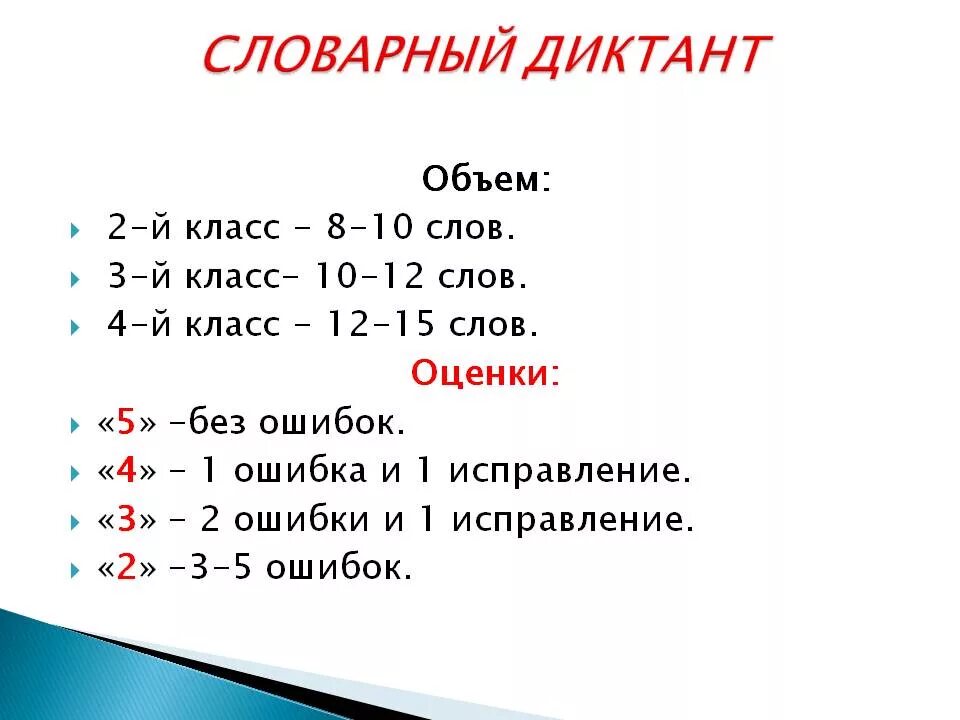 СЛОВАРНЫЙ ДИКТАНТ

Объем:

2-й класс - 8-10 слов.

3-й класс- 10-12 слов.

4-й класс - 12-15 слов.

Оценки:

«5» -без ошибок.

«4» - 1 ошибка и 1 исправление.

«3» - 2 ошибки и 1 исправление.

«2» -3-5 ошибок.